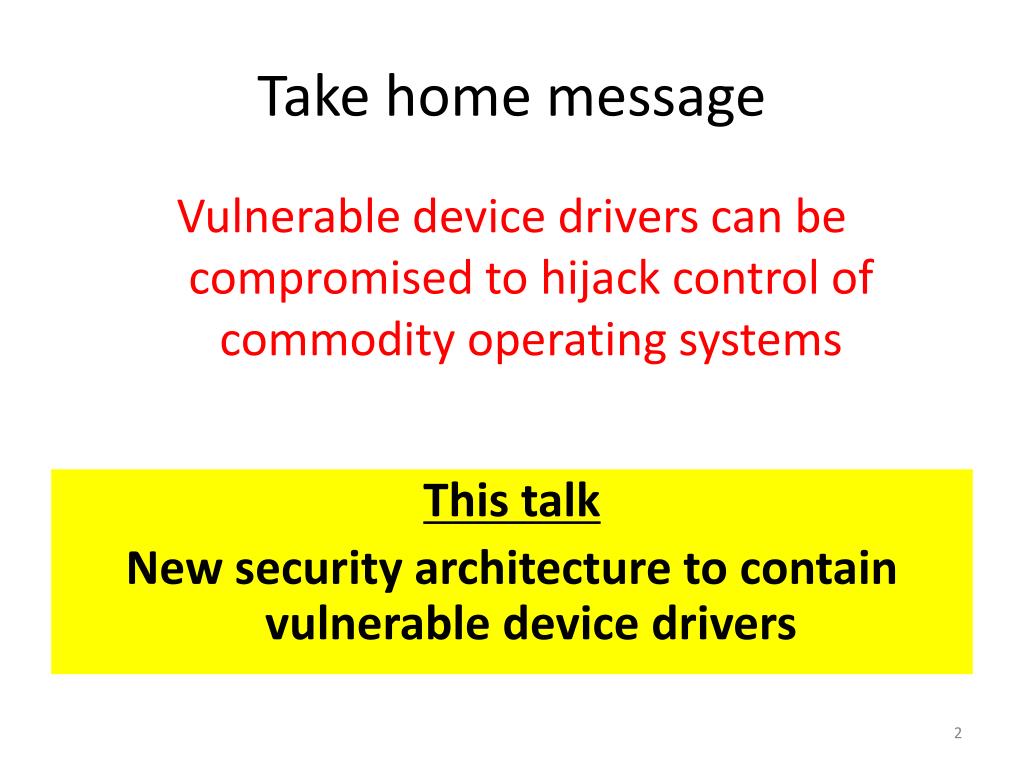 Take home message

Vulnerable device drivers can be compromised to hijack control of commodity operating systems

This talk

New security architecture to contain vulnerable device drivers

2